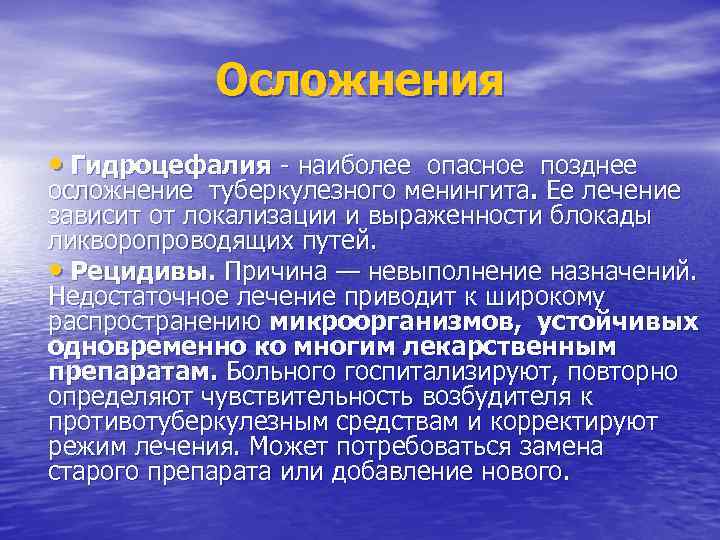 Осложнения

• Гидроцефалия - наиболее опасное позднее осложнение туберкулезного менингита. Ее лечение зависит от локализации и выраженности блокады ликворопроводящих путей.

• Рецидивы. Причина — невыполнение назначений. Недостаточное лечение приводит к широкому распространению микроорганизмов, устойчивых одновременно ко многим лекарственным препаратам. Больного госпитализируют, повторно определяют чувствительность возбудителя к противотуберкулезным средствам и корректируют режим лечения. Может потребоваться замена старого препарата или добавление нового.